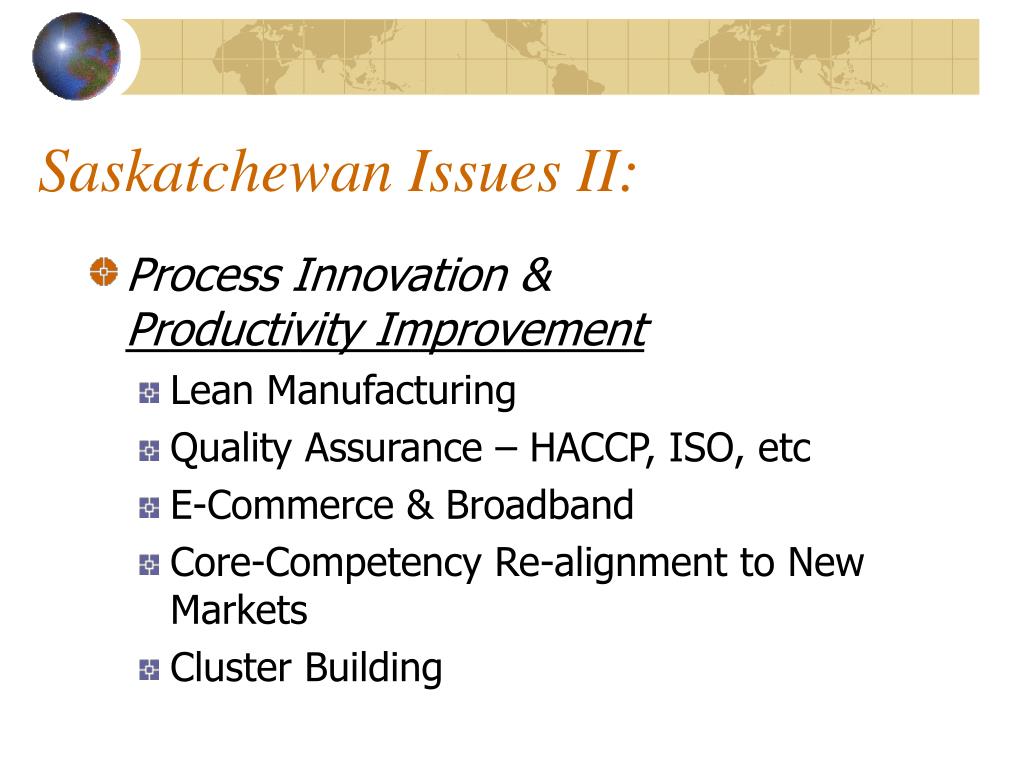 Saskatchewan Issues II:

Process Innovation & Productivity Improvement

Lean Manufacturing

Quality Assurance – HACCP, ISO, etc

E-Commerce & Broadband

Core-Competency Re-alignment to New Markets

Cluster Building